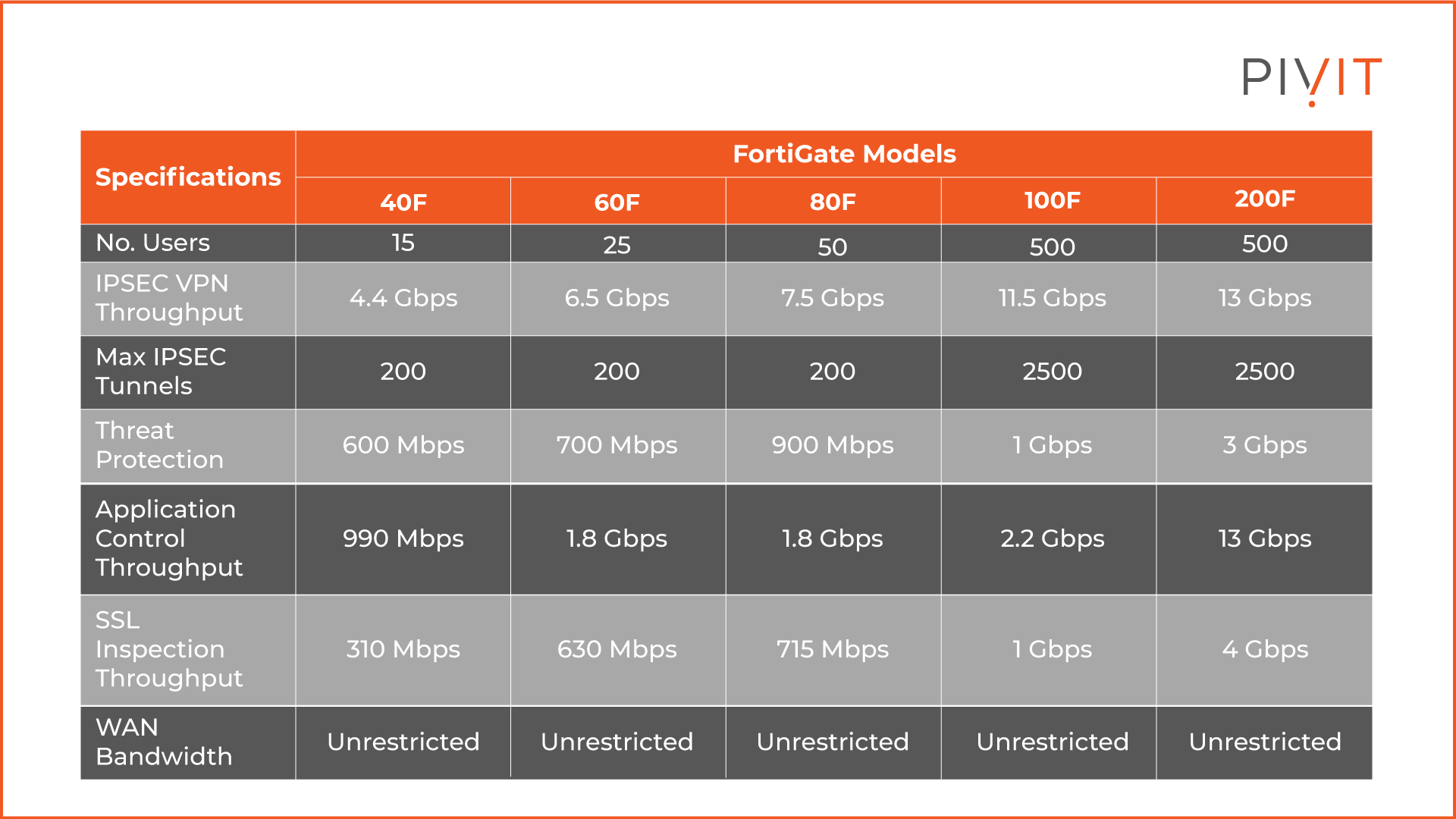 PIVIT

| Specifications | FortiGate Models | | | | |
|---|---|---|---|---|---|
| | 40F | 60F | 80F | 100F | 200F |
| No. Users | 15 | 25 | 50 | 500 | 500 |
| IPSEC VPN Throughput | 4.4 Gbps | 6.5 Gbps | 7.5 Gbps | 11.5 Gbps | 13 Gbps |
| Max IPSEC Tunnels | 200 | 200 | 200 | 2500 | 2500 |
| Threat Protection | 600 Mbps | 700 Mbps | 900 Mbps | 1 Gbps | 3 Gbps |
| Application Control Throughput | 990 Mbps | 1.8 Gbps | 1.8 Gbps | 2.2 Gbps | 13 Gbps |
| SSL Inspection Throughput | 310 Mbps | 630 Mbps | 715 Mbps | 1 Gbps | 4 Gbps |
| WAN Bandwidth | Unrestricted | Unrestricted | Unrestricted | Unrestricted | Unrestricted |